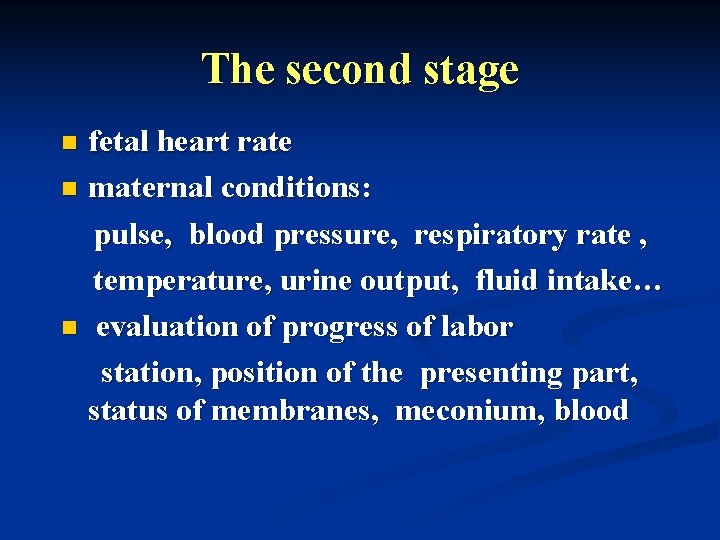 The second stage

- fetal heart rate
- maternal conditions:

pulse, blood pressure, respiratory rate , temperature, urine output, fluid intake…

- evaluation of progress of labor

station, position of the presenting part, status of membranes, meconium, blood